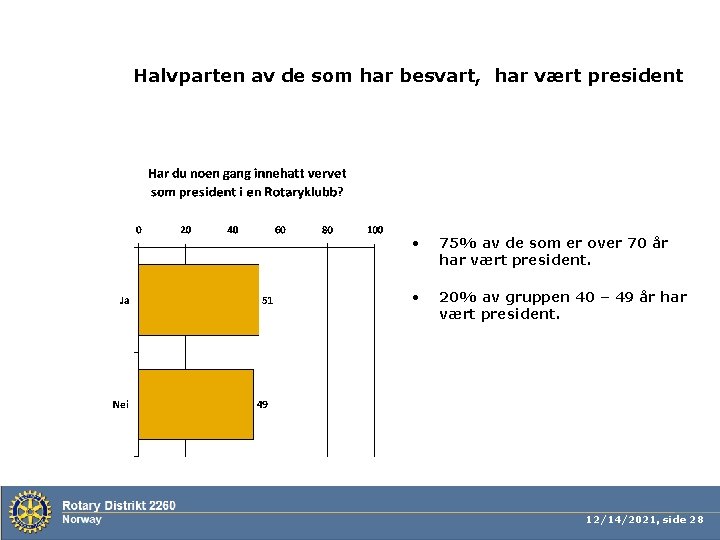 Halvparten av de som har besvart, har vært president

Har du noen gang innehatt vervet som president i en Rotaryklubb?

0 20 40 60 80 100

Ja 51

Nei 49

• 75% av de som er over 70 år har vært president.

• 20% av gruppen 40 – 49 år har vært president.

Rotary Distrikt 2260
Norway

12/14/2021, side 28